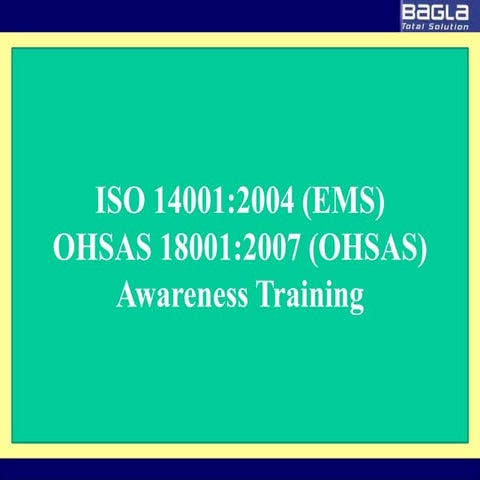 BaGLa
Total Solution

ISO 14001:2004 (EMS)
OHSAS 18001:2007 (OHSAS)
Awareness Training